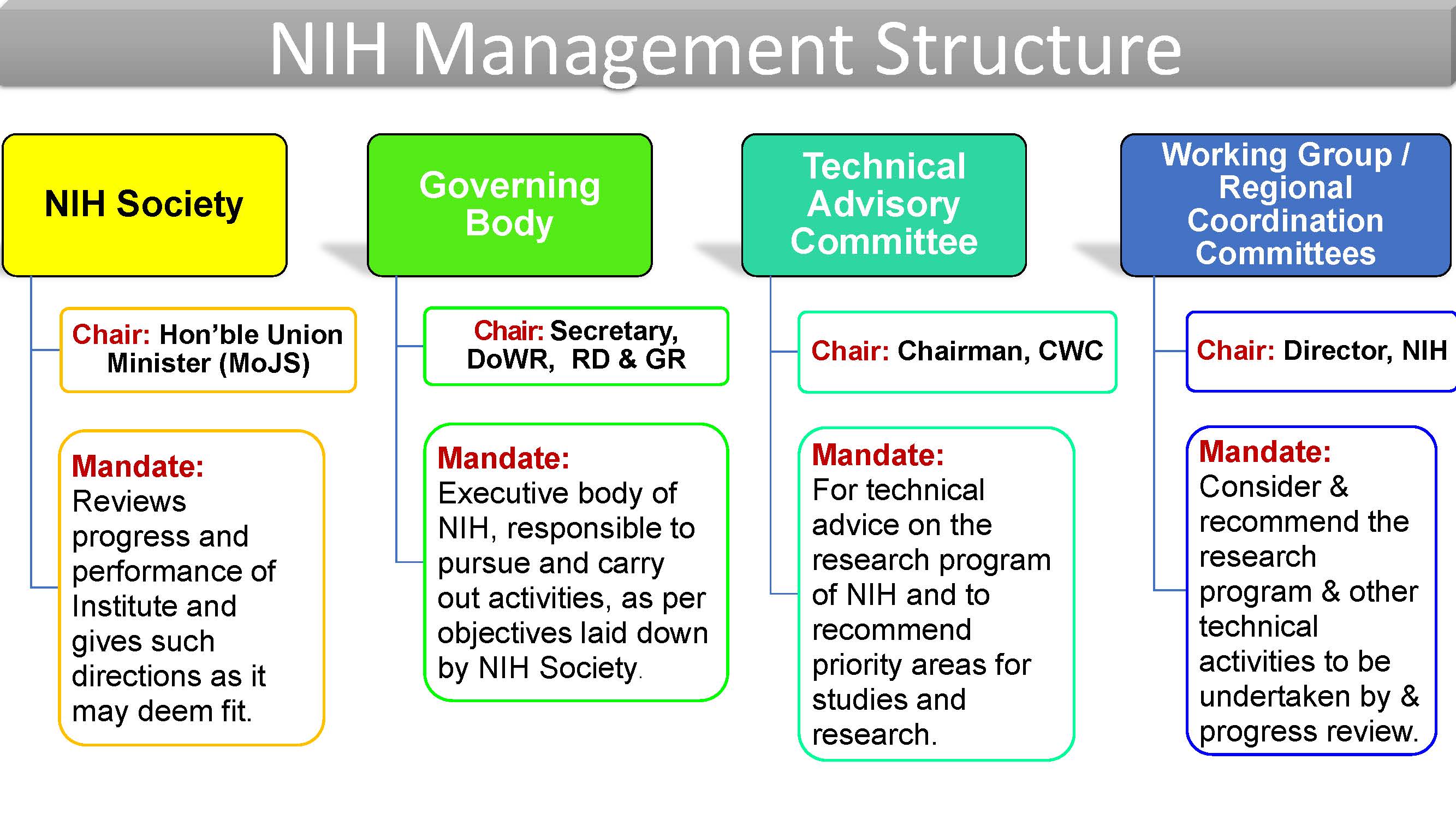 NIH Management Structure

NIH Society

Chair: Hon'ble Union Minister (MoJS)

Mandate: Reviews progress and performance of Institute and gives such directions as it may deem fit.

Governing Body

Chair: Secretary, DoWR, RD & GR

Mandate: Executive body of NIH, responsible to pursue and carry out activities, as per objectives laid down by NIH Society.

Technical Advisory Committee

Chair: Chairman, CWC

Mandate: For technical advice on the research program of NIH and to recommend priority areas for studies and research.

Working Group / Regional Coordination Committees

Chair: Director, NIH

Mandate: Consider & recommend the research program & other technical activities to be undertaken by & progress review.